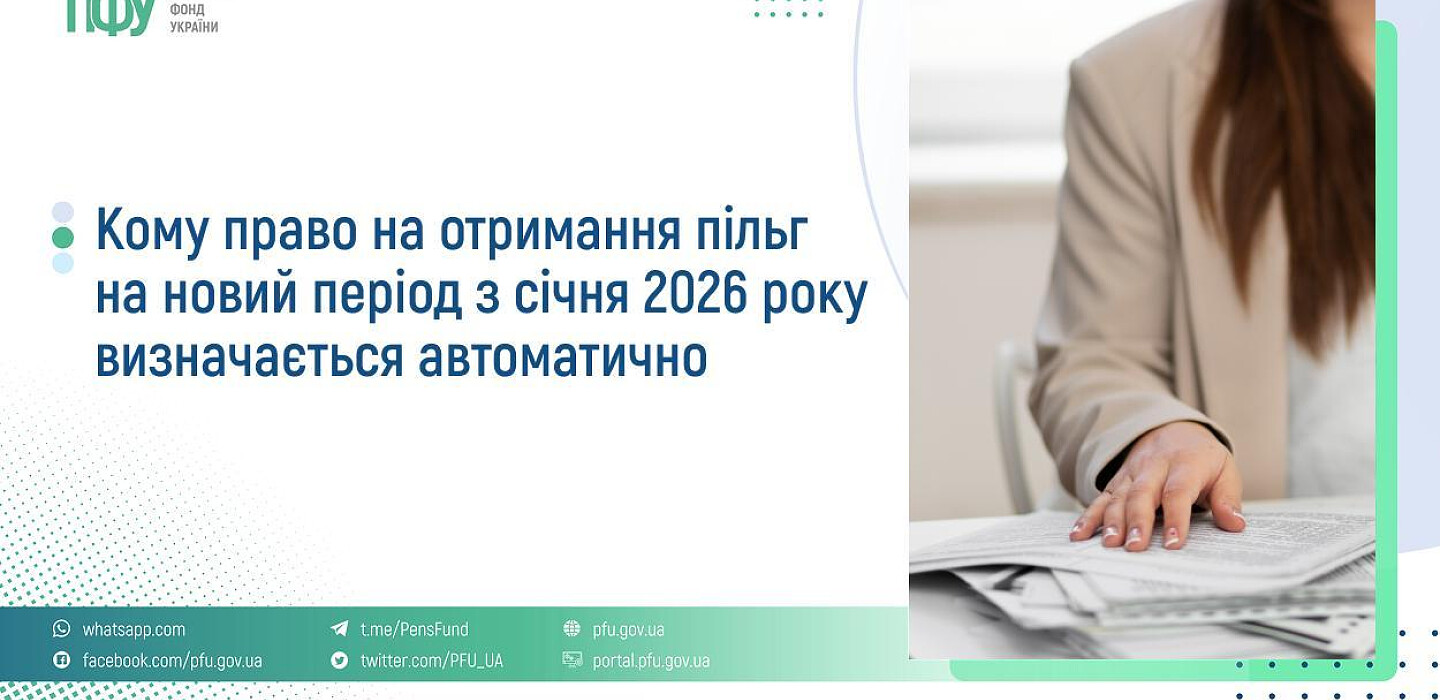 ПФУ ФОНД УКРАЇНИ

Кому право на отримання пільг на новий період з січня 2026 року визначається автоматично

whatsapp.com
facebook.com/pfu.gov.ua
t.me/PensFund
twitter.com/PFU_UA
pfu.gov.ua
portal.pfu.gov.ua